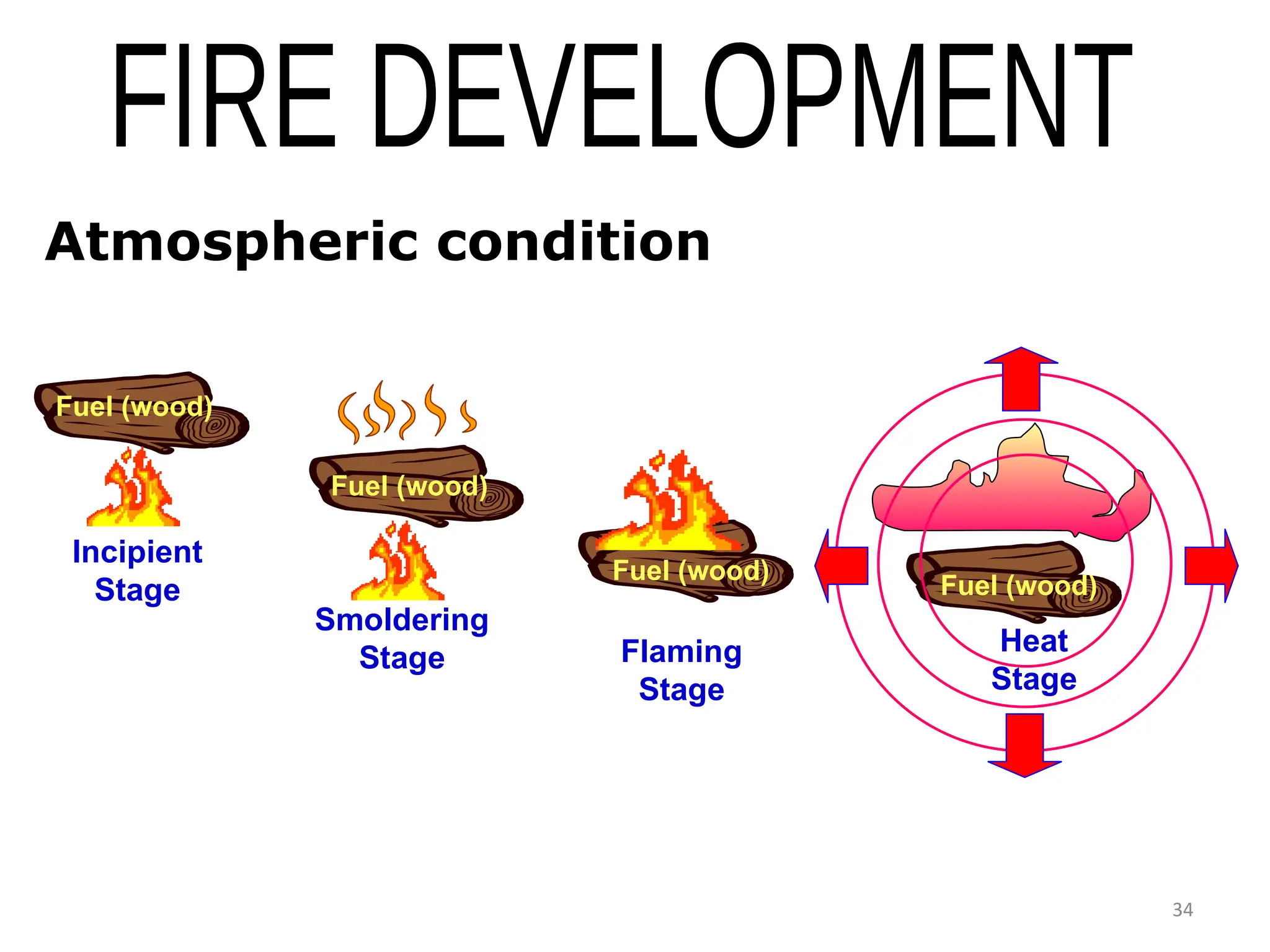 FIRE DEVELOPMENT

Atmospheric condition

Fuel (wood)

Incipient Stage

Fuel (wood)

Smoldering Stage

Fuel (wood)

Flaming Stage

Fuel (wood)

Heat Stage

34